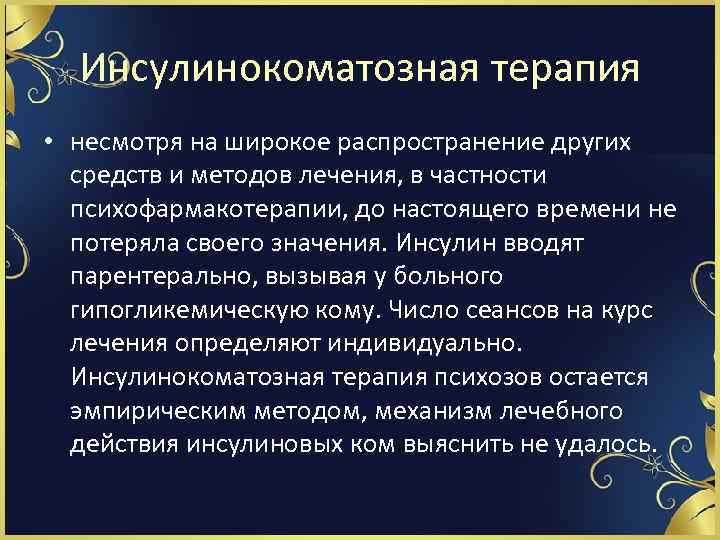 Инсулинокоматозная терапия

• несмотря на широкое распространение других средств и методов лечения, в частности психофармакотерапии, до настоящего времени не потеряла своего значения. Инсулин вводят парентерально, вызывая у больного гипогликемическую кому. Число сеансов на курс лечения определяют индивидуально. Инсулинокоматозная терапия психозов остается эмпирическим методом, механизм лечебного действия инсулиновых ком выяснить не удалось.